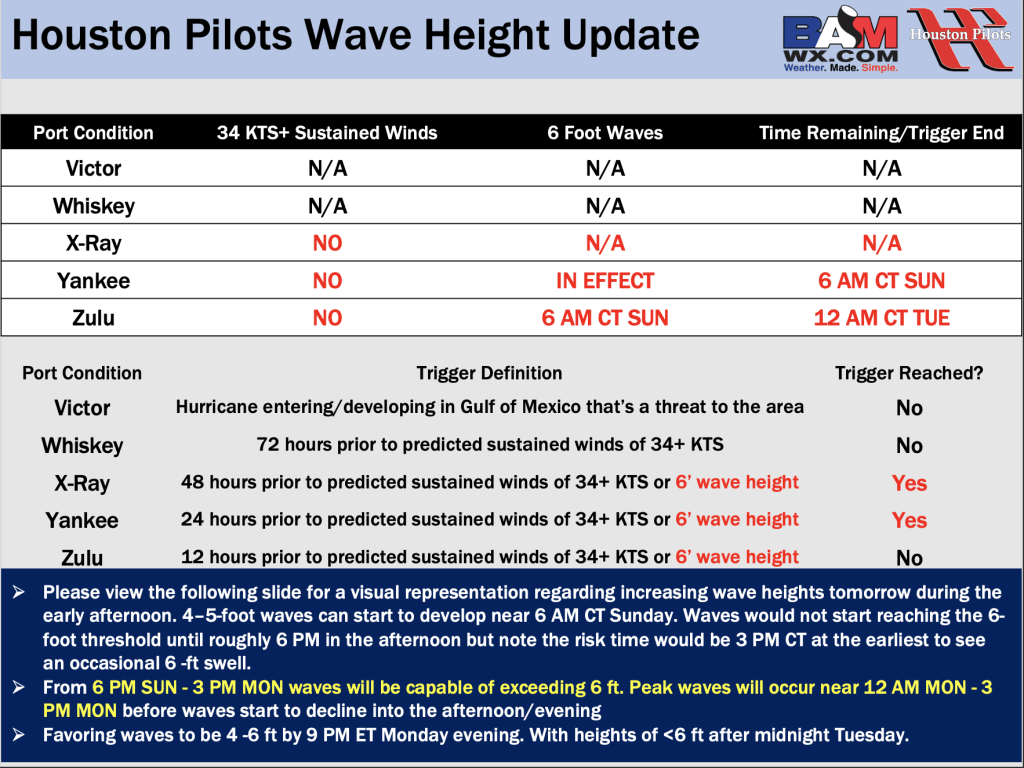 Houston Pilots Wave Height Update

BAM WX.COM Weather. Made. Simple.

Houston Pilots

| Port Condition | 34 KTS+ Sustained Winds | 6 Foot Waves | Time Remaining/Trigger End |
|---|---|---|---|
| Victor | N/A | N/A | N/A |
| Whiskey | N/A | N/A | N/A |
| X-Ray | NO | N/A | N/A |
| Yankee | NO | IN EFFECT | 6 AM CT SUN |
| Zulu | NO | 6 AM CT SUN | 12 AM CT TUE |

| Port Condition | Trigger Definition | Trigger Reached? |
|---|---|---|
| Victor | Hurricane entering/developing in Gulf of Mexico that's a threat to the area | No |
| Whiskey | 72 hours prior to predicted sustained winds of 34+ KTS | No |
| X-Ray | 48 hours prior to predicted sustained winds of 34+ KTS or 6' wave height | Yes |
| Yankee | 24 hours prior to predicted sustained winds of 34+ KTS or 6' wave height | Yes |
| Zulu | 12 hours prior to predicted sustained winds of 34+ KTS or 6' wave height | No |

➢ Please view the following slide for a visual representation regarding increasing wave heights tomorrow during the early afternoon. 4–5-foot waves can start to develop near 6 AM CT Sunday. Waves would not start reaching the 6-foot threshold until roughly 6 PM in the afternoon but note the risk time would be 3 PM CT at the earliest to see an occasional 6 -ft swell.
➢ From 6 PM SUN - 3 PM MON waves will be capable of exceeding 6 ft. Peak waves will occur near 12 AM MON - 3 PM MON before waves start to decline into the afternoon/evening
➢ Favoring waves to be 4 -6 ft by 9 PM ET Monday evening. With heights of <6 ft after midnight Tuesday.